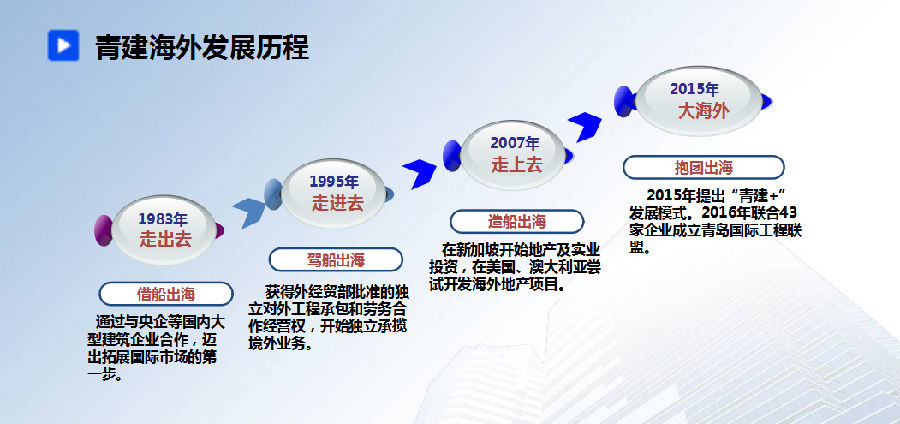 青建海外发展历程

1983年
走出去

借船出海

通过与央企等国内大型建筑企业合作，迈出拓展国际市场的第一步。

1995年
走进去

驾船出海

获得外经贸部批准的独立对外工程承包和劳务合作经营权，开始独立承揽境外业务。

2007年
走上去

造船出海

在新加坡开始地产及实业投资，在美国、澳大利亚尝试开发海外地产项目。

2015年
大海外

抱团出海

2015年提出“青建+”发展模式。2016年联合43家企业成立青岛国际工程联盟。